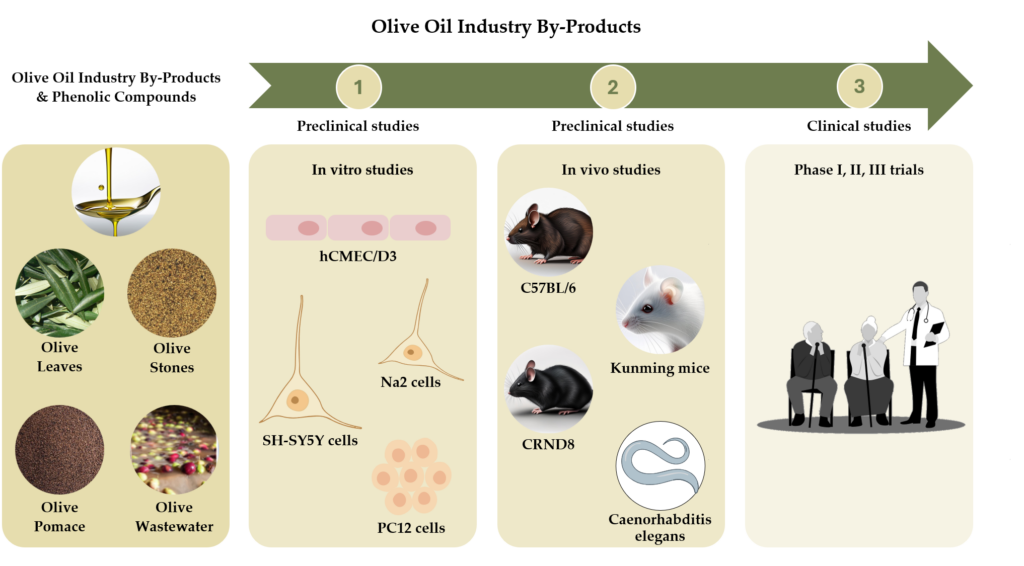 Olive Oil Industry By-Products

Olive Oil Industry By-Products & Phenolic Compounds

1
Preclinical studies

2
Preclinical studies

3
Clinical studies

Olive Leaves

Olive Stones

Olive Pomace

Olive Wastewater

In vitro studies

hCMEC/D3

Na2 cells

SH-SY5Y cells

PC12 cells

In vivo studies

C57BL/6

Kunming mice

CRND8

Caenorhabditis elegans

Phase I, II, III trials